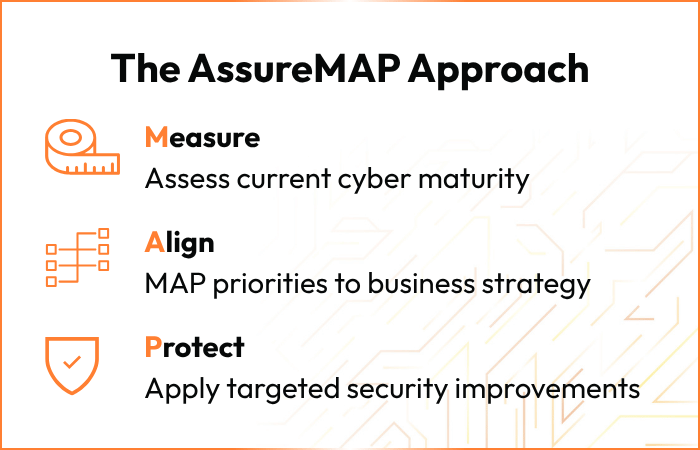 The AssureMAP Approach

Measure
Assess current cyber maturity

Align
MAP priorities to business strategy

Protect
Apply targeted security improvements